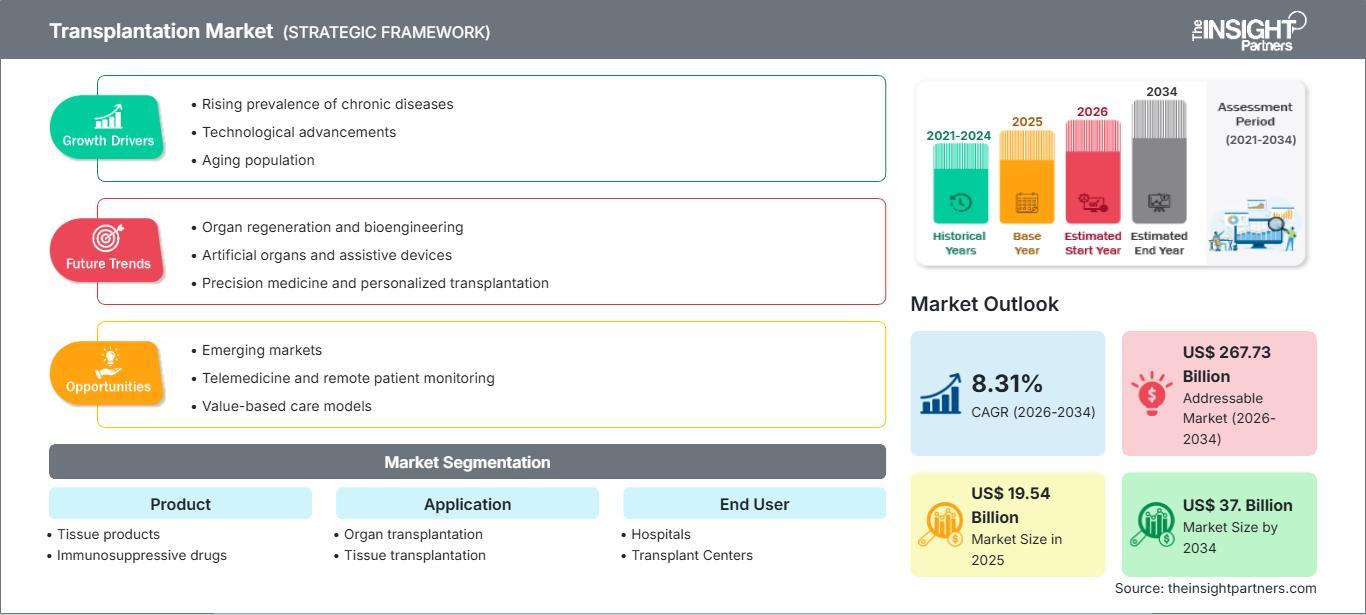 Transplantation Market (STRATEGIC FRAMEWORK)

The INSIGHT Partners

Growth Drivers
• Rising prevalence of chronic diseases
• Technological advancements
• Aging population

Future Trends
• Organ regeneration and bioengineering
• Artificial organs and assistive devices
• Precision medicine and personalized transplantation

Opportunities
• Emerging markets
• Telemedicine and remote patient monitoring
• Value-based care models

Market Segmentation

Product
• Tissue products
• Immunosuppressive drugs

Application
• Organ transplantation
• Tissue transplantation

End User
• Hospitals
• Transplant Centers

2021-2024 Historical Years
2025 Base Year
2026 Estimated Start Year
2034 Estimated End Year
Assessment Period (2021-2034)

Market Outlook

8.31% CAGR (2026-2034)

US$ 267.73 Billion Addressable Market (2026-2034)

US$ 19.54 Billion Market Size in 2025

US$ 37. Billion Market Size by 2034

Source: theinsightpartners.com